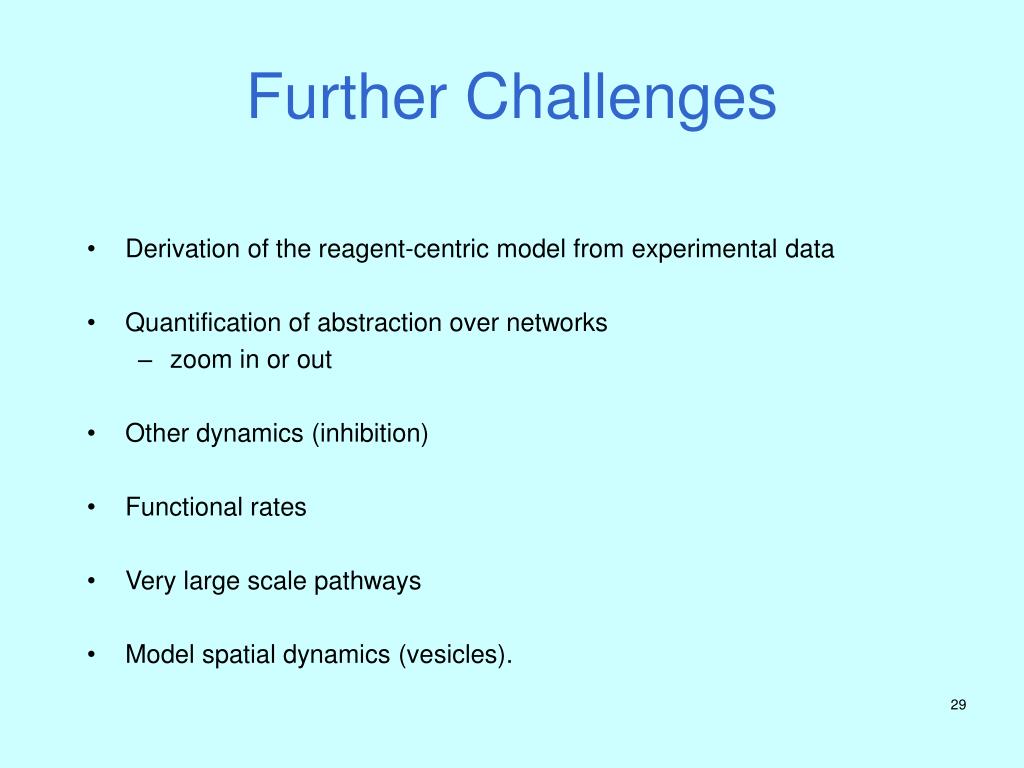 Further Challenges

• Derivation of the reagent-centric model from experimental data

• Quantification of abstraction over networks
– zoom in or out

• Other dynamics (inhibition)

• Functional rates

• Very large scale pathways

• Model spatial dynamics (vesicles).

29